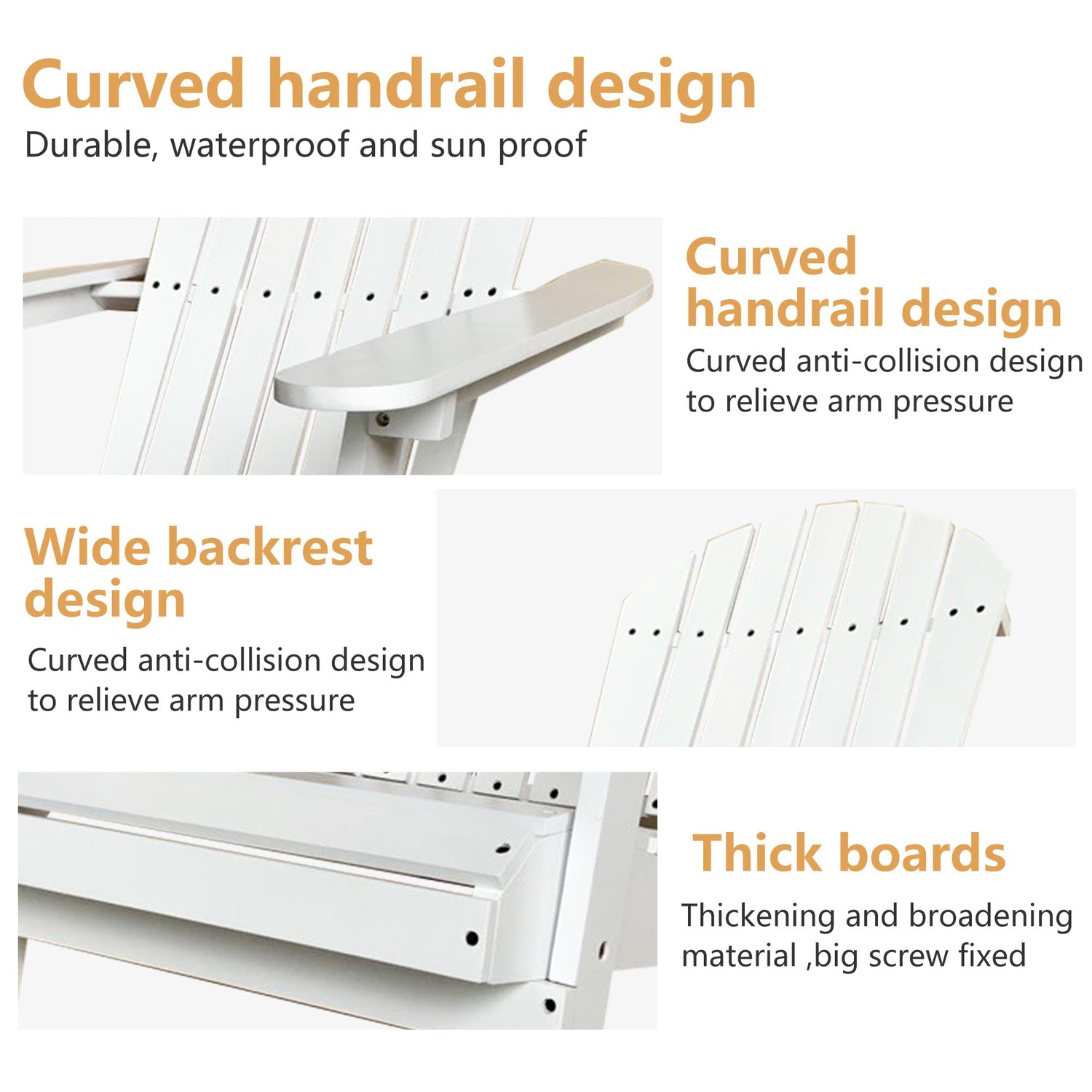 Curved handrail design
Durable, waterproof and sun proof

Curved handrail design
Curved anti-collision design to relieve arm pressure

Wide backrest design
Curved anti-collision design to relieve arm pressure

Thick boards
Thickening and broadening material ,big screw fixed